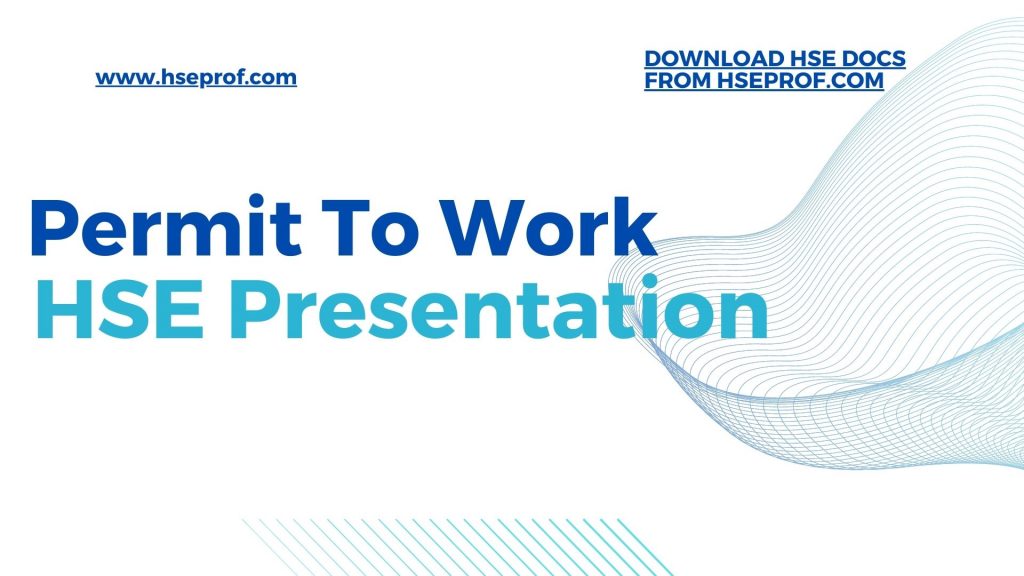 www.hseprof.com

DOWNLOAD HSE DOCS FROM HSEPROF.COM

Permit To Work
HSE Presentation